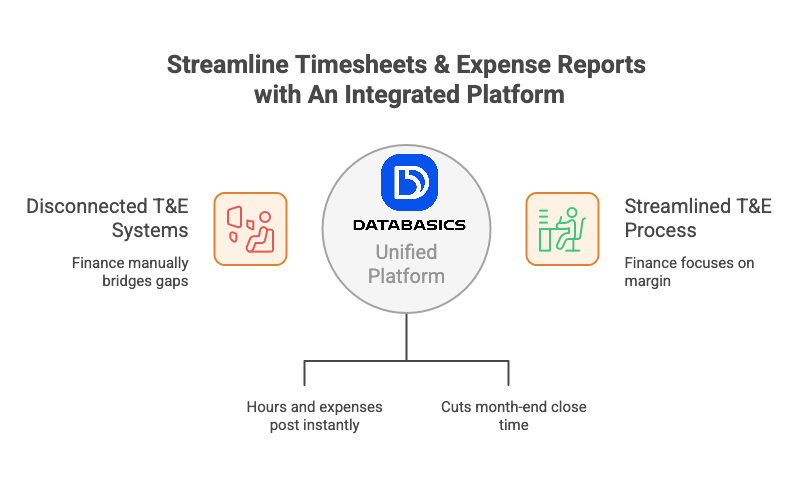 Streamline Timesheets & Expense Reports with An Integrated Platform

Disconnected T&E Systems

Finance manually bridges gaps

DATABASICS

Unified Platform

Streamlined T&E Process

Finance focuses on margin

Hours and expenses post instantly

Cuts month-end close time